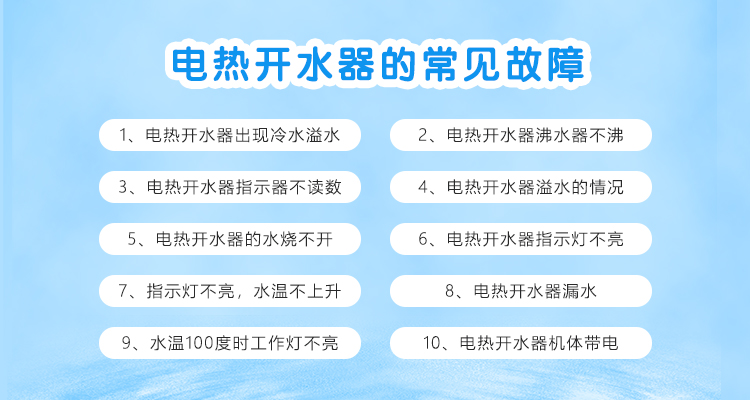 电热开水器的常见故障

1、电热开水器出现冷水溢水

2、电热开水器沸水器不沸

3、电热开水器指示器不读数

4、电热开水器溢水的情况

5、电热开水器的水烧不开

6、电热开水器指示灯不亮

7、指示灯不亮，水温不上升

8、电热开水器漏水

9、水温100度时工作灯不亮

10、电热开水器机体带电